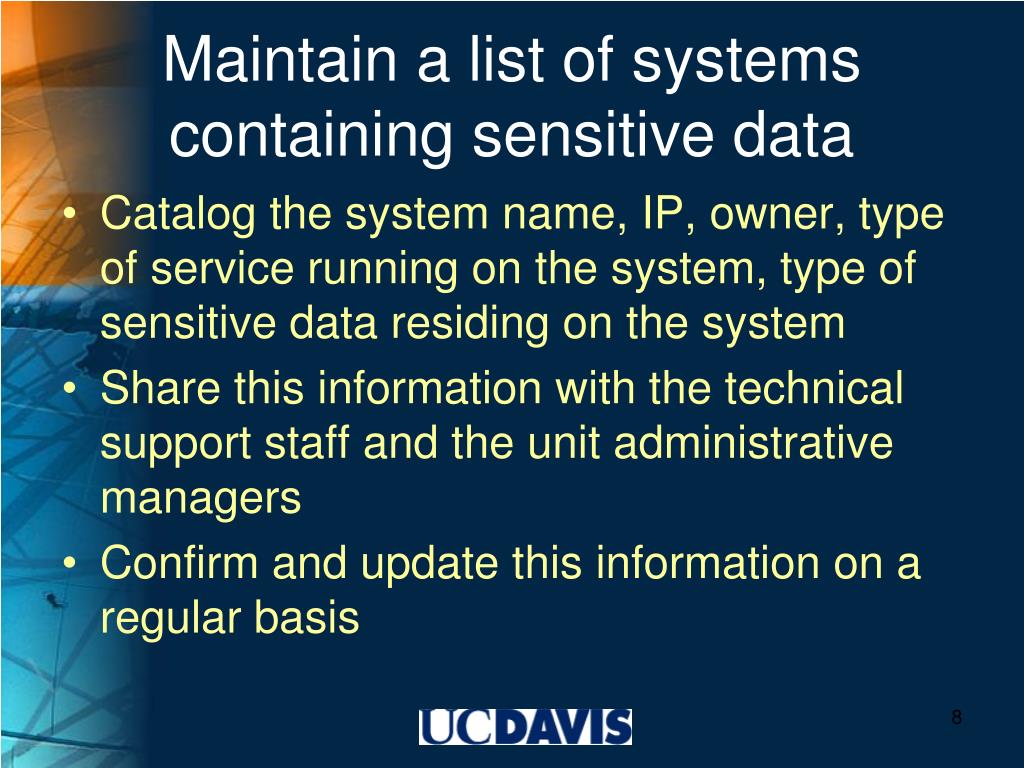 Maintain a list of systems containing sensitive data

• Catalog the system name, IP, owner, type of service running on the system, type of sensitive data residing on the system
• Share this information with the technical support staff and the unit administrative managers
• Confirm and update this information on a regular basis

UCDAVIS

8